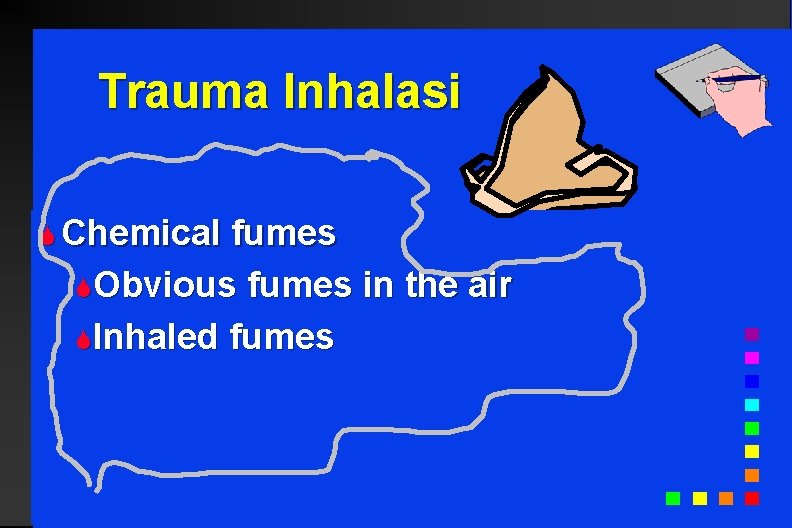 Trauma Inhalasi

Chemical fumes

Obvious fumes in the air

Inhaled fumes